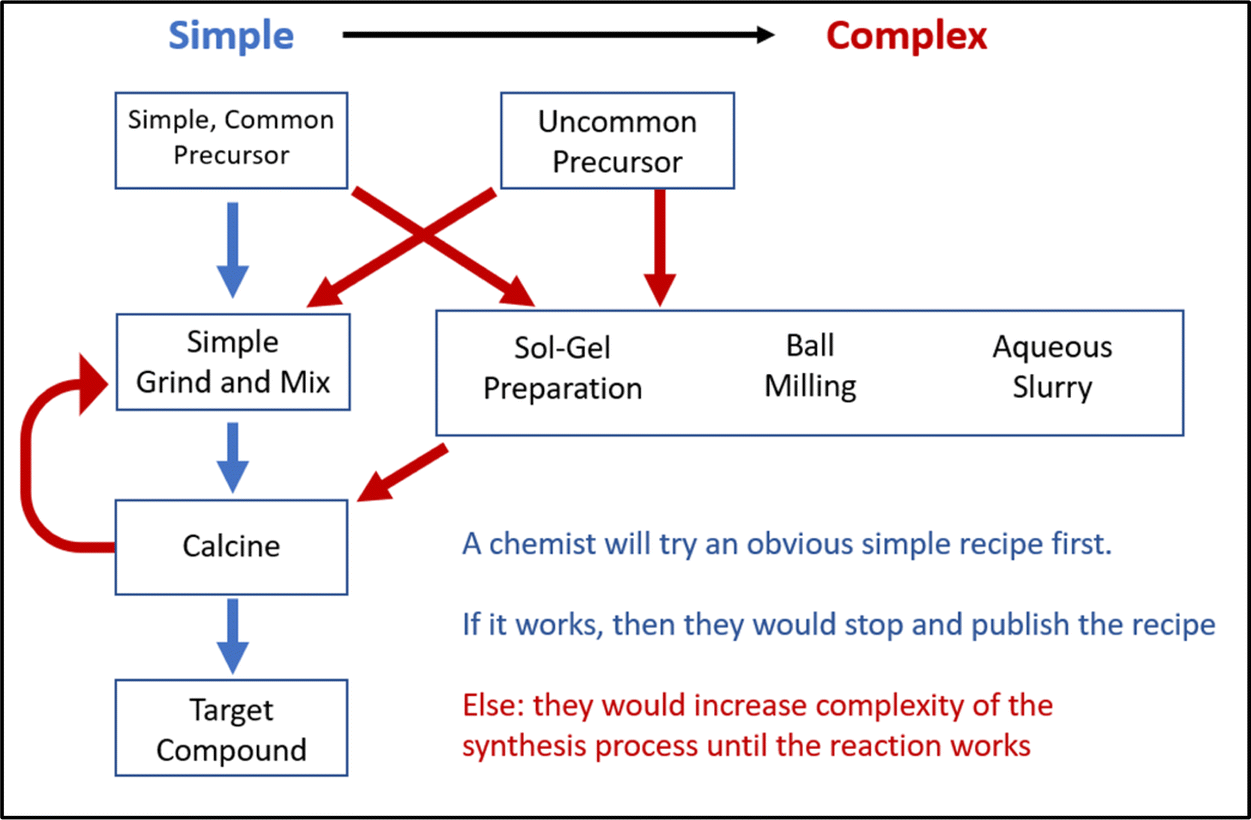 Simple Complex

Simple, Common Precursor

Uncommon Precursor

Simple Grind and Mix

Sol-Gel Preparation

Ball Milling

Aqueous Slurry

Calcine

Target Compound

A chemist will try an obvious simple recipe first.

If it works, then they would stop and publish the recipe

Else: they would increase complexity of the synthesis process until the reaction works